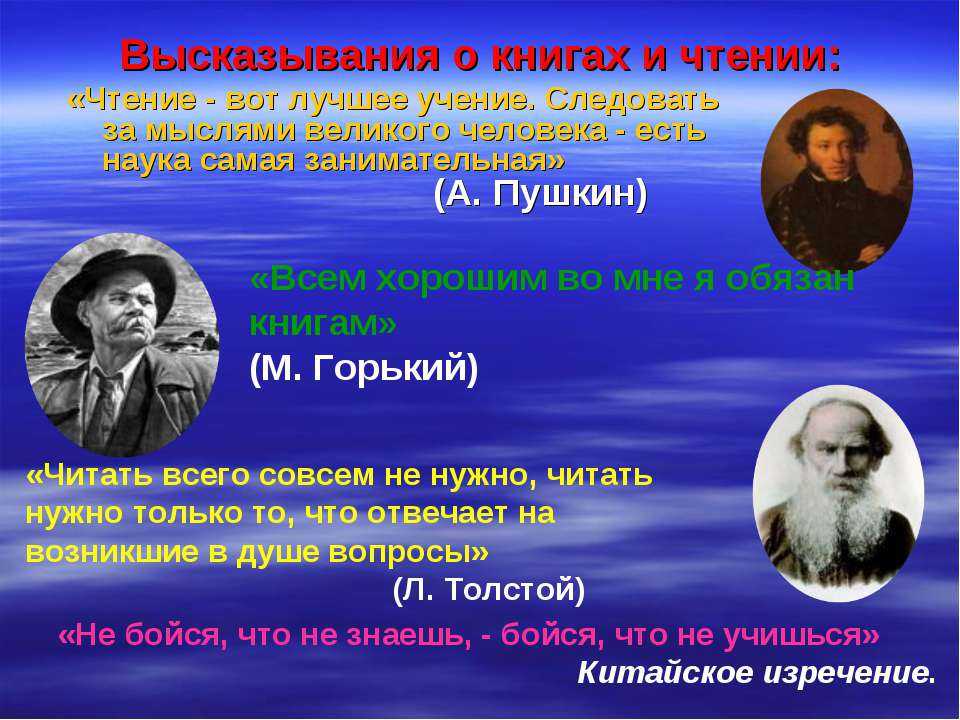 Высказывания о книгах и чтении:

«Чтение - вот лучшее учение. Следовать за мыслями великого человека - есть наука самая занимательная»

(А. Пушкин)

«Всем хорошим во мне я обязан книгам»

(М. Горький)

«Читать всего совсем не нужно, читать нужно только то, что отвечает на возникшие в душе вопросы»

(Л. Толстой)

«Не бойся, что не знаешь, - бойся, что не учишься»

Китайское изречение.